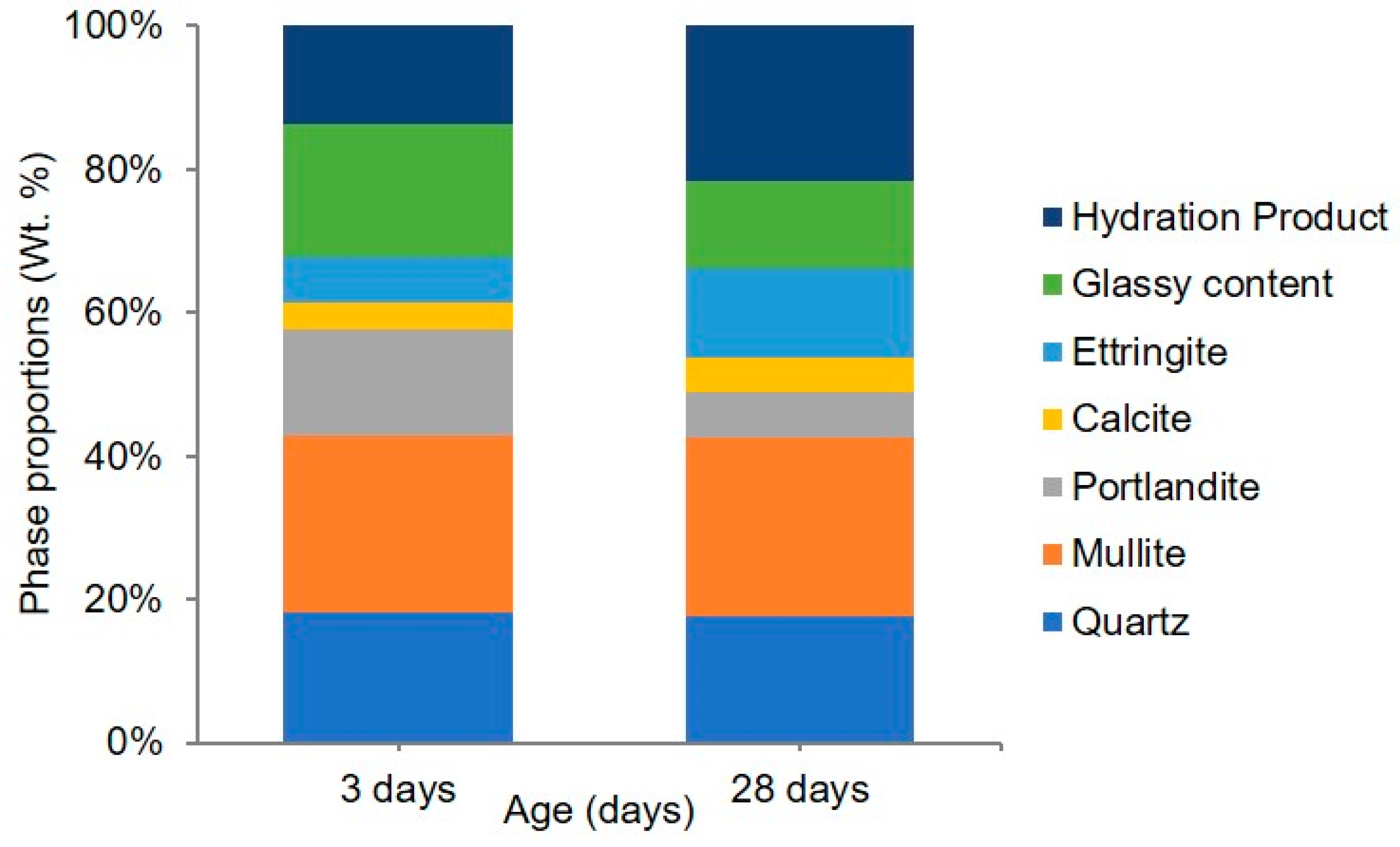 Phase proportions (Wt. %)

100%
80%
60%
40%
20%
0%

3 days
28 days
Age (days)

Hydration Product
Glassy content
Ettringite
Calcite
Portlandite
Mullite
Quartz